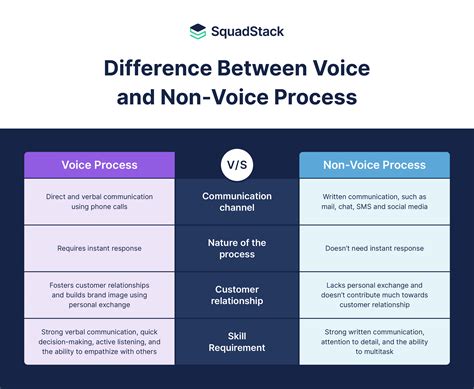 SquadStack

Difference Between Voice and Non-Voice Process

| Voice Process | V/S | Non-Voice Process |
|---|---|---|
| Direct and verbal communication using phone calls | Communication channel | Written communication, such as mail, chat, SMS and social media |
| Requires instant response | Nature of the process | Doesn't need instant response |
| Fosters customer relationships and builds brand image using personal exchange | Customer relationship | Lacks personal exchange and doesn't contribute much towards customer relationship |
| Strong verbal communication, quick decision-making, active listening, and the ability to empathize with others | Skill Requirement | Strong written communication, attention to detail, and the ability to multitask |